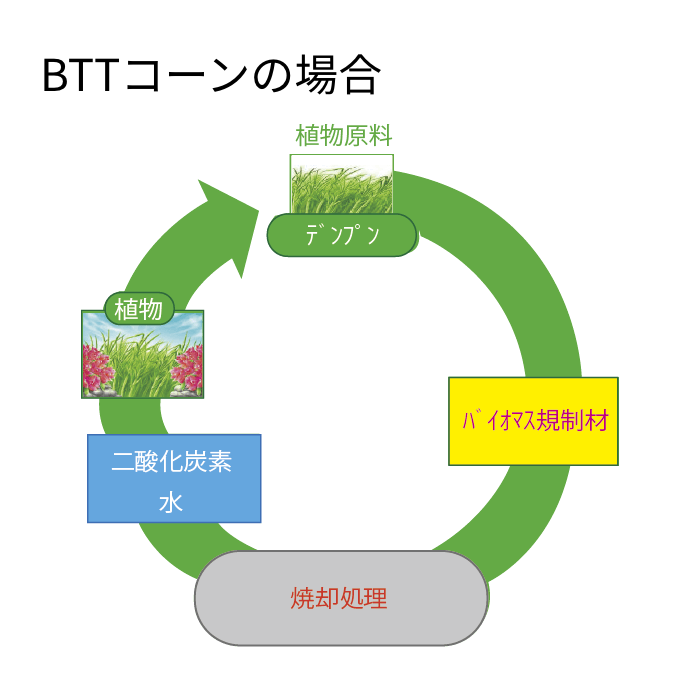 BTTコーンの場合

植物原料

デンプン

バイオマス規制材

焼却処理

二酸化炭素
水

植物